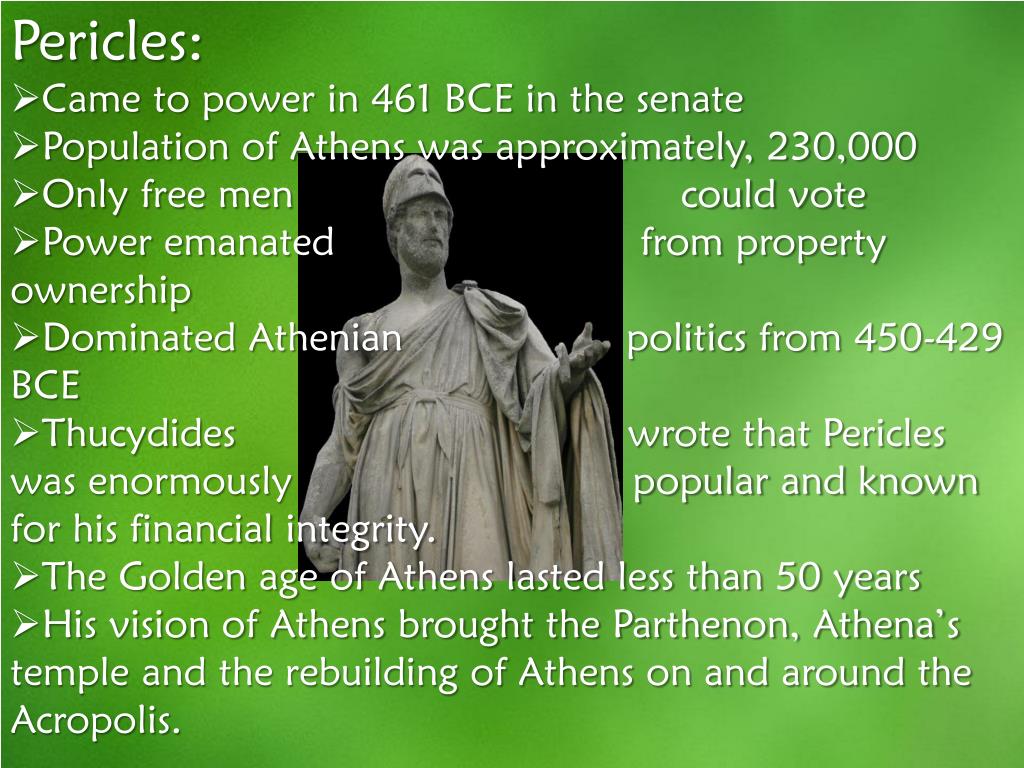 Pericles:
➢Came to power in 461 BCE in the senate
➢Population of Athens was approximately, 230,000
➢Only free men could vote
➢Power emanated from property ownership
➢Dominated Athenian politics from 450-429 BCE
➢Thucydides wrote that Pericles was enormously popular and known for his financial integrity.
➢The Golden age of Athens lasted less than 50 years
➢His vision of Athens brought the Parthenon, Athena's temple and the rebuilding of Athens on and around the Acropolis.